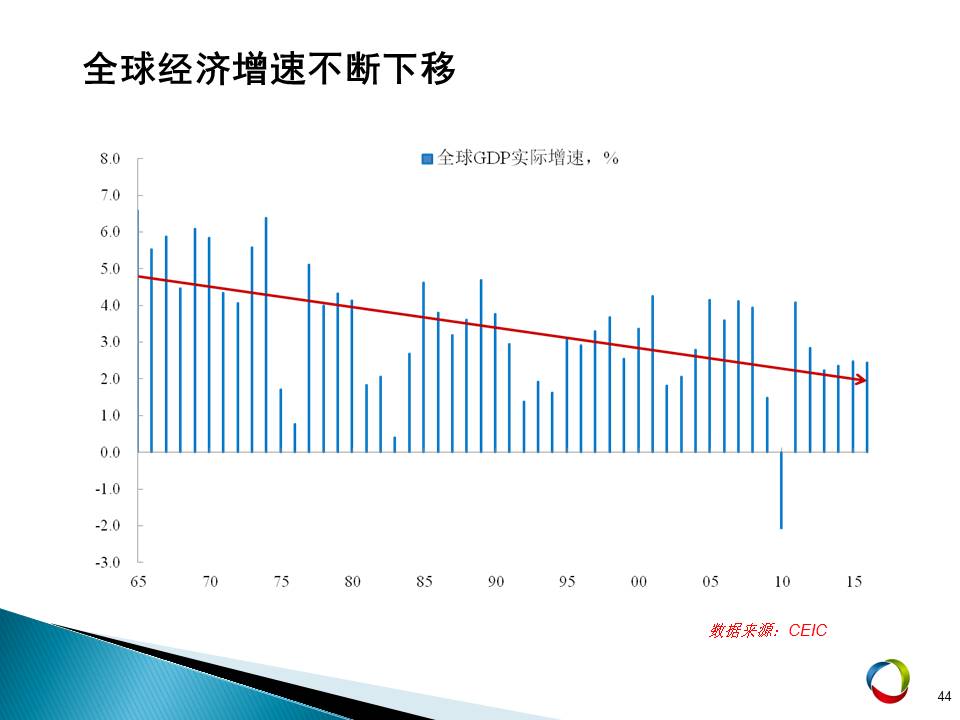 全球经济增速不断下移

全球GDP实际增速，%

8.0
7.0
6.0
5.0
4.0
3.0
2.0
1.0
0.0
-1.0
-2.0
-3.0

65 70 75 80 85 90 95 00 05 10 15

数据来源：CEIC

44